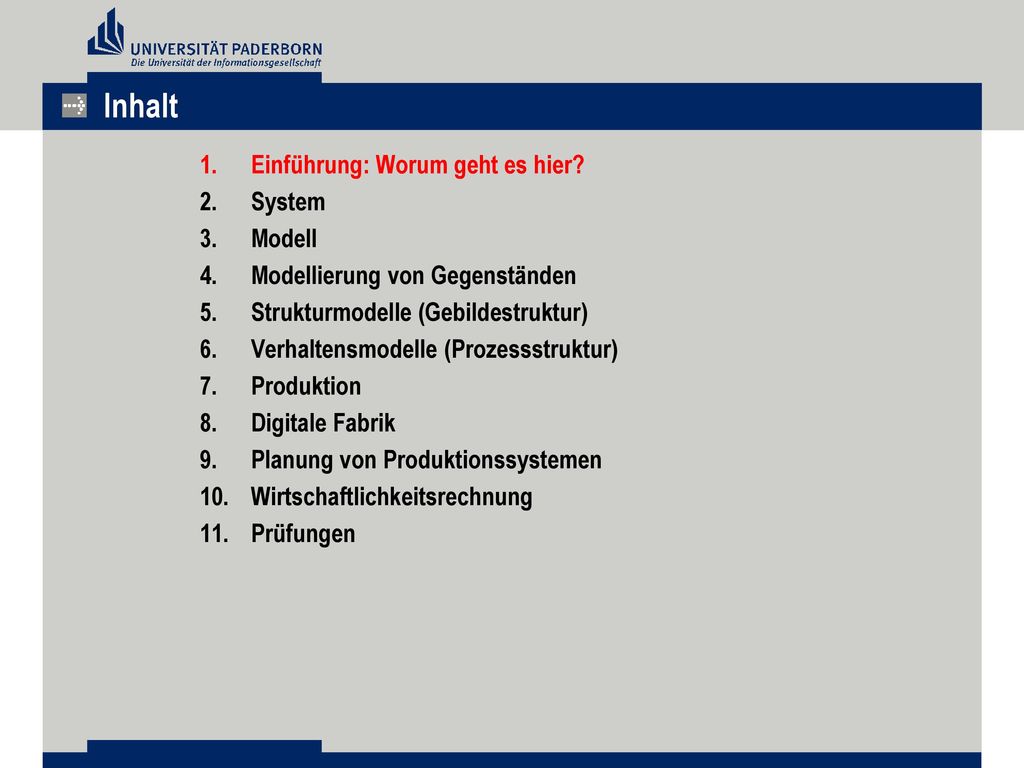 UNIVERSITÄT PADERBORN
Die Universität der Informationsgesellschaft

Inhalt

1. Einführung: Worum geht es hier?
2. System
3. Modell
4. Modellierung von Gegenständen
5. Strukturmodelle (Gebildestruktur)
6. Verhaltensmodelle (Prozessstruktur)
7. Produktion
8. Digitale Fabrik
9. Planung von Produktionssystemen
10. Wirtschaftlichkeitsrechnung
11. Prüfungen